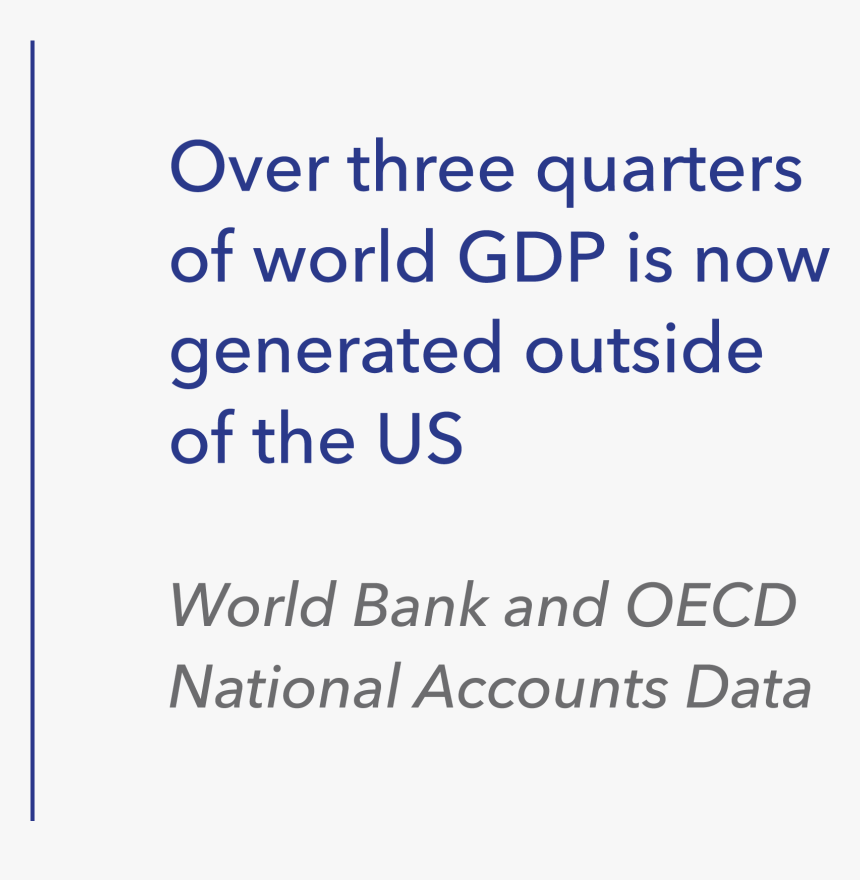 Over three quarters of world GDP is now generated outside of the US

World Bank and OECD National Accounts Data